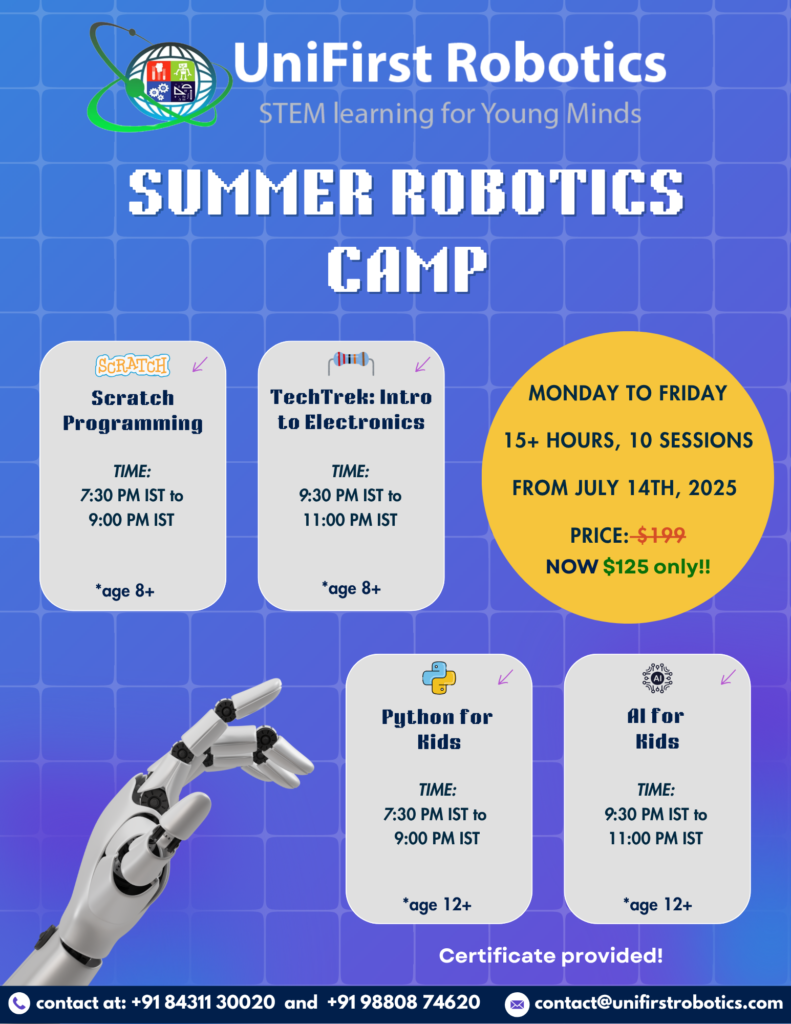 UniFirst Robotics
STEM learning for Young Minds

SUMMER ROBOTICS CAMP

SCRATCH
Scratch Programming

TIME:
7:30 PM IST to 9:00 PM IST

*age 8+

TechTrek: Intro to Electronics

TIME:
9:30 PM IST to 11:00 PM IST

*age 8+

MONDAY TO FRIDAY
15+ HOURS, 10 SESSIONS
FROM JULY 14TH, 2025
PRICE: $199
NOW $125 only!!

Python for Kids

TIME:
7:30 PM IST to 9:00 PM IST

*age 12+

AI
AI for Kids

TIME:
9:30 PM IST to 11:00 PM IST

*age 12+

Certificate provided!

contact at: +91 84311 30020 and +91 98808 74620
contact@unifirstrobotics.com